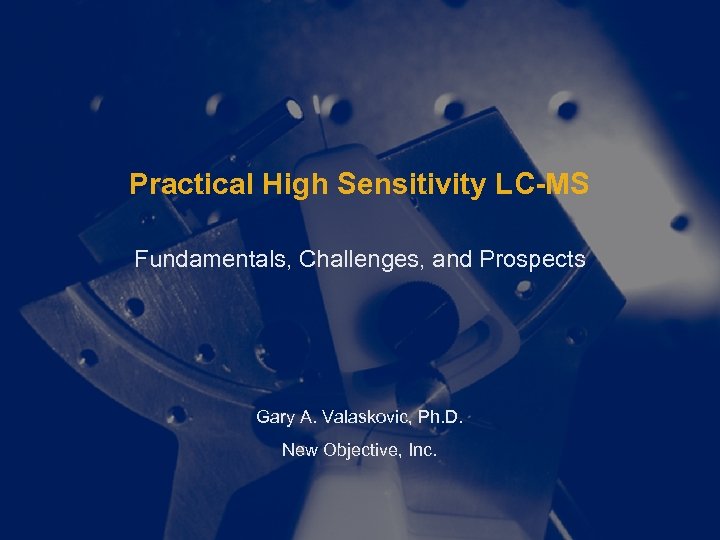 Practical High Sensitivity LC-MS

Fundamentals, Challenges, and Prospects

Gary A. Valaskovic, Ph.D.

New Objective, Inc.